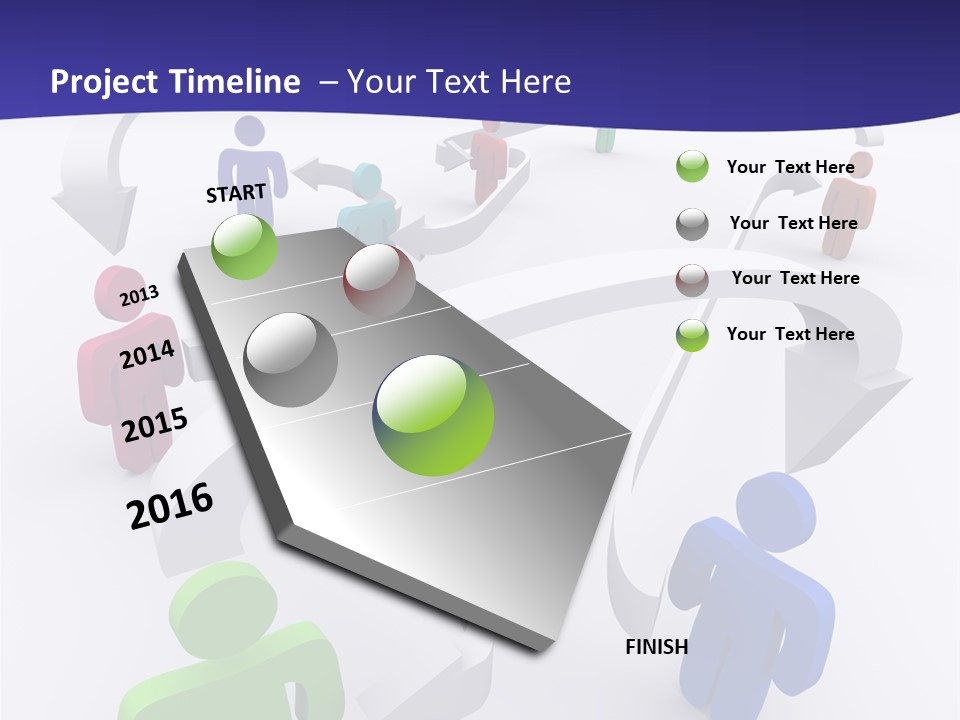 Project Timeline – Your Text Here

START

2013

2014

2015

2016

Your Text Here

Your Text Here

Your Text Here

Your Text Here

FINISH